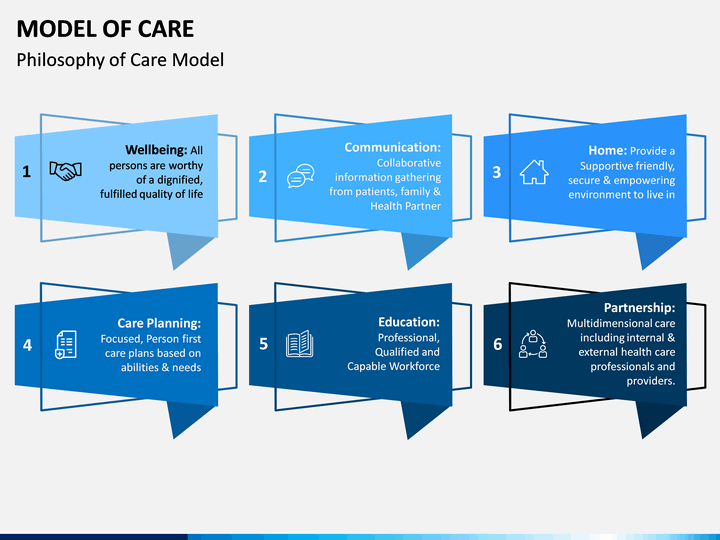 MODEL OF CARE

Philosophy of Care Model

1

Wellbeing: All persons are worthy of a dignified, fulfilled quality of life

2

Communication: Collaborative information gathering from patients, family & Health Partner

3

Home: Provide a Supportive friendly, secure & empowering environment to live in

4

Care Planning: Focused, Person first care plans based on abilities & needs

5

Education: Professional, Qualified and Capable Workforce

6

Partnership: Multidimensional care including internal & external health care professionals and providers.